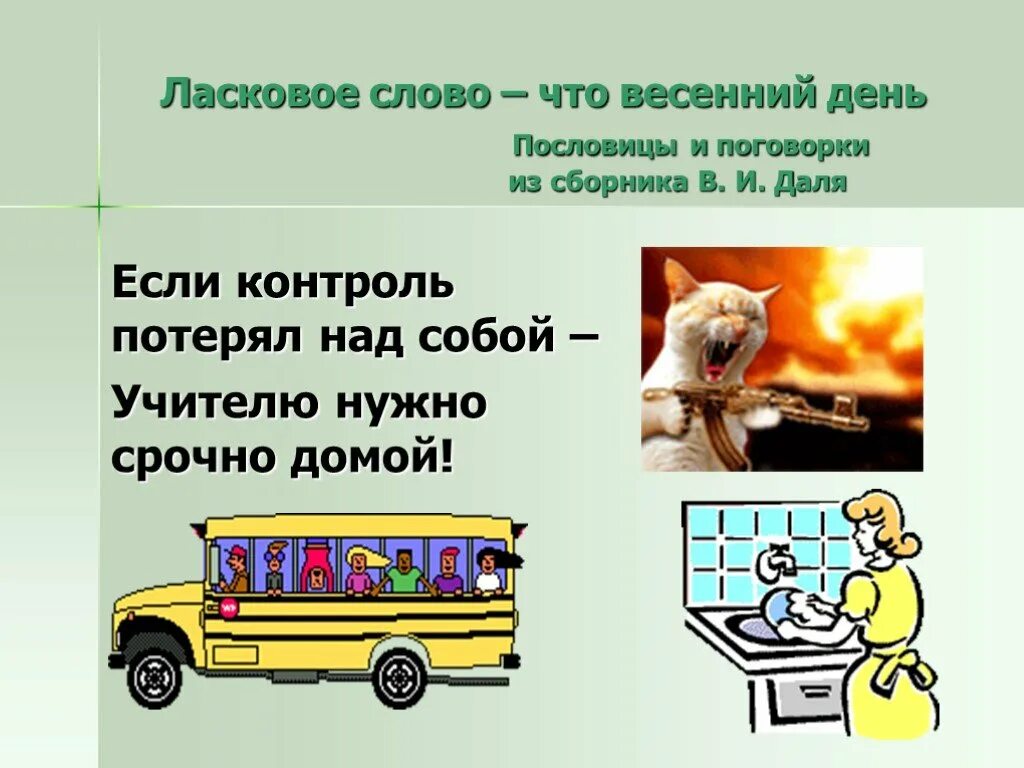 Ласковое слово – что весенний день

Пословицы и поговорки из сборника В. И. Даля

Если контроль потерял над собой –

Учителю нужно срочно домой!